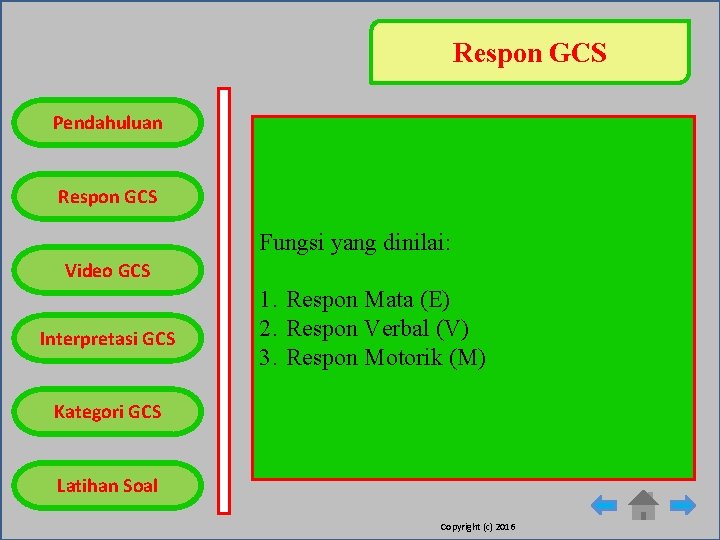 Respon GCS

Pendahuluan

Respon GCS

Video GCS

Interpretasi GCS

Kategori GCS

Latihan Soal

Fungsi yang dinilai:

1. Respon Mata (E)
2. Respon Verbal (V)
3. Respon Motorik (M)

Copyright (c) 2016